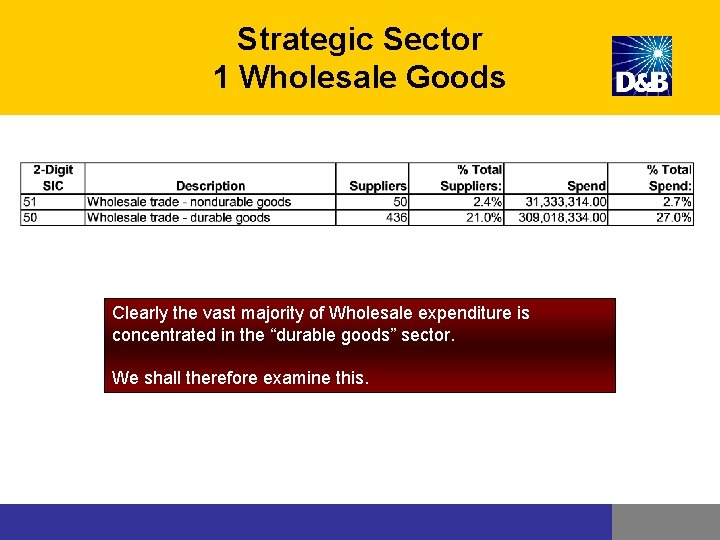 Strategic Sector
1 Wholesale Goods

D&B

| 2-Digit SIC | Description | Suppliers | % Total Suppliers: | Spend | % Total Spend: |
|---|---|---|---|---|---|
| 51 | Wholesale trade - nondurable goods | 50 | 2.4% | 31,333,314.00 | 2.7% |
| 50 | Wholesale trade - durable goods | 436 | 21.0% | 309,018,334.00 | 27.0% |

Clearly the vast majority of Wholesale expenditure is concentrated in the “durable goods” sector.

We shall therefore examine this.